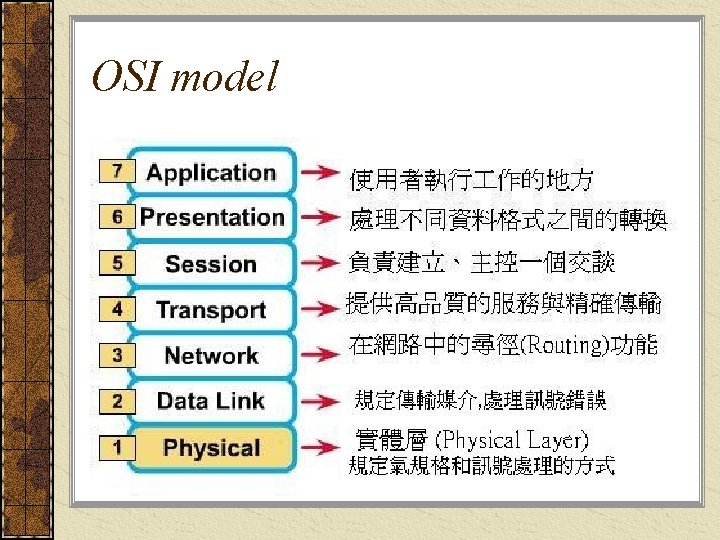 OSI model

7 Application 使用者執行工作的地方

6 Presentation 處理不同資料格式之間的轉換

5 Session 負責建立、主控一個交談

4 Transport 提供高品質的服務與精確傳輸

3 Network 在網路中的尋徑(Routing)功能

2 Data Link 規定傳輸媒介,處理訊號錯誤

1 Physical 實體層 (Physical Layer) 規定氣規格和訊號處理的方式